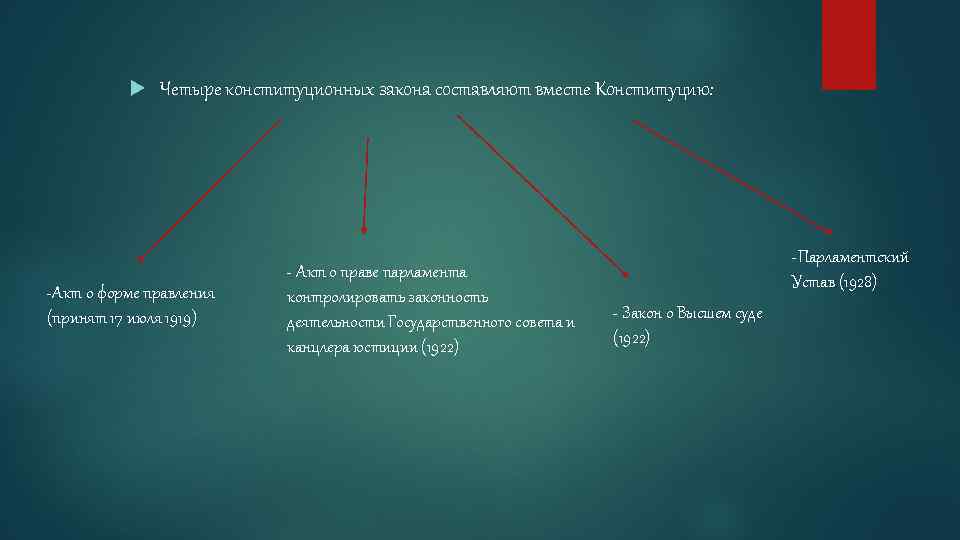 Четыре конституционных закона составляют вместе Конституцию:

-Акт о форме правления (принят 17 июля 1919)

- Акт о праве парламента контролировать законность деятельности Государственного совета и канцлера юстиции (1922)

- Закон о Высшем суде (1922)

-Парламентский Устав (1928)